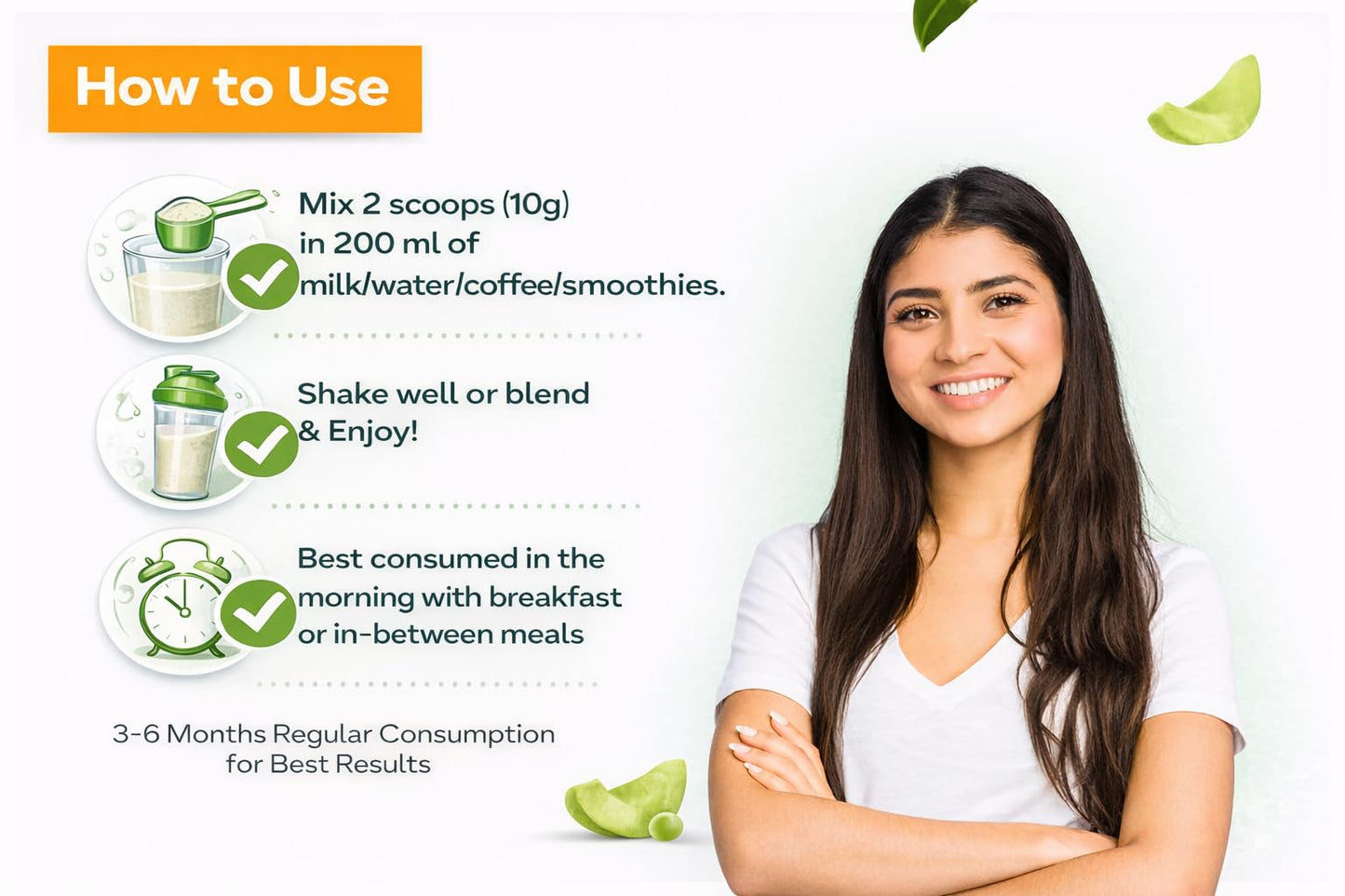 How to Use

Mix 2 scoops (10g) in 200 ml of milk/water/coffee/smoothies.

Shake well or blend & Enjoy!

Best consumed in the morning with breakfast or in-between meals

3-6 Months Regular Consumption for Best Results